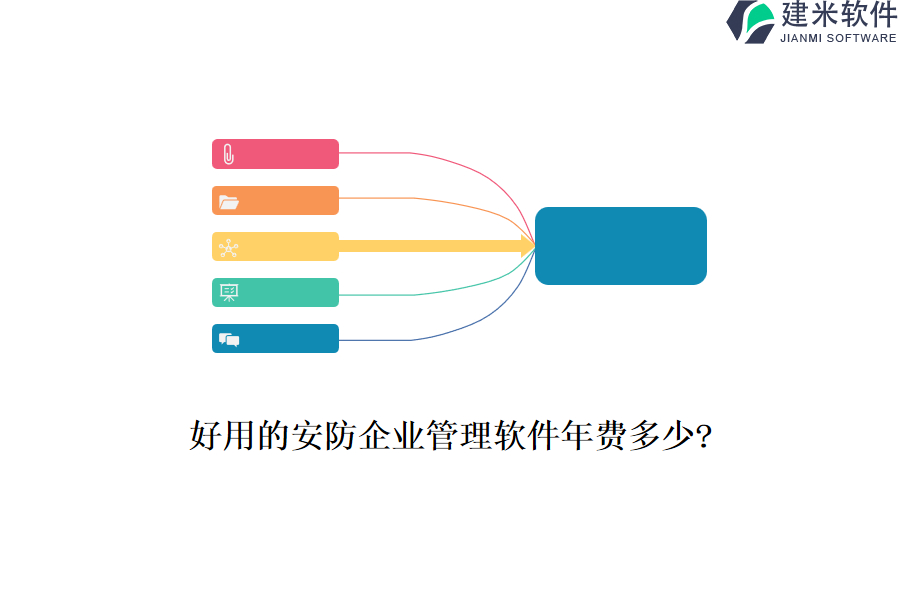 建米软件
JIANMI SOFTWARE

好用的安防企业管理软件年费多少?